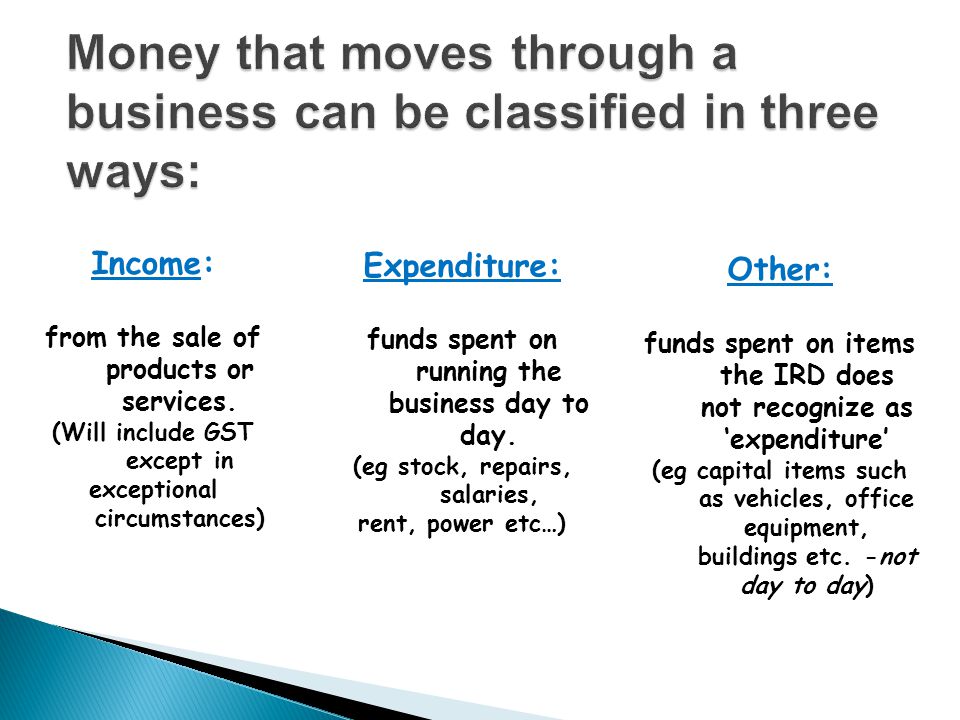 Money that moves through a business can be classified in three ways:

Income:

from the sale of products or services.
(Will include GST except in exceptional circumstances)

Expenditure:

funds spent on running the business day to day.
(eg stock, repairs, salaries, rent, power etc…)

Other:

funds spent on items the IRD does not recognize as 'expenditure'
(eg capital items such as vehicles, office equipment, buildings etc. -not day to day)